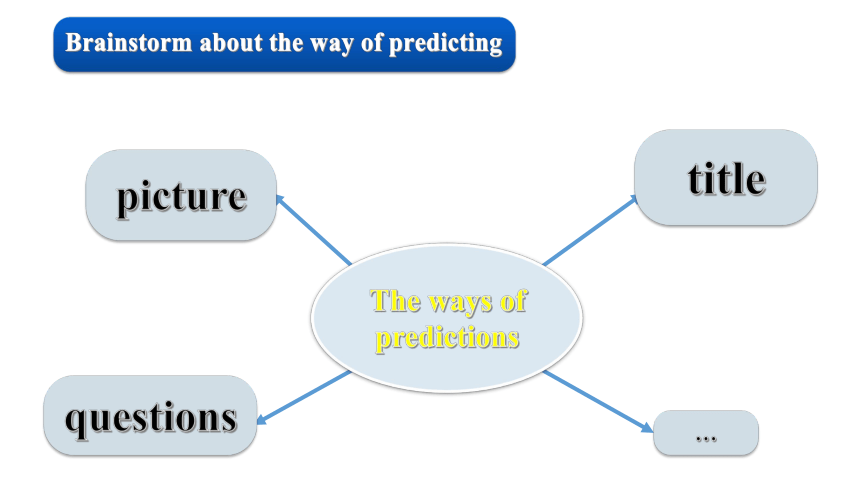 Brainstorm about the way of predicting

picture

title

The ways of predictions

questions

...